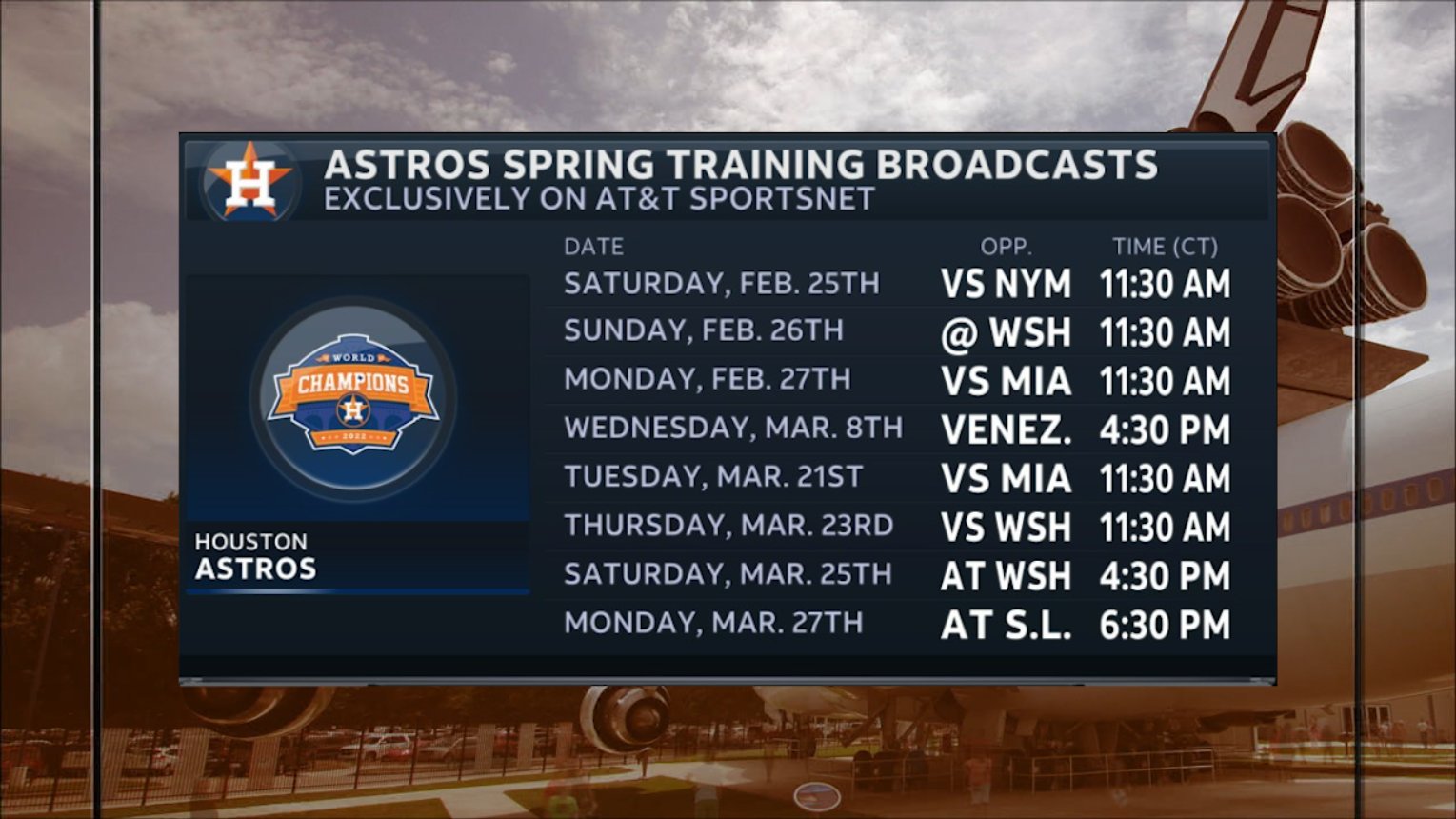 H

ASTROS SPRING TRAINING BROADCASTS
EXCLUSIVELY ON AT&T SPORTSNET

WORLD
CHAMPIONS
H
2022

HOUSTON
ASTROS

| DATE | OPP. | TIME (CT) |
|---|---|---|
| SATURDAY, FEB. 25TH | VS NYM | 11:30 AM |
| SUNDAY, FEB. 26TH | @ WSH | 11:30 AM |
| MONDAY, FEB. 27TH | VS MIA | 11:30 AM |
| WEDNESDAY, MAR. 8TH | VENEZ. | 4:30 PM |
| TUESDAY, MAR. 21ST | VS MIA | 11:30 AM |
| THURSDAY, MAR. 23RD | VS WSH | 11:30 AM |
| SATURDAY, MAR. 25TH | AT WSH | 4:30 PM |
| MONDAY, MAR. 27TH | AT S.L. | 6:30 PM |